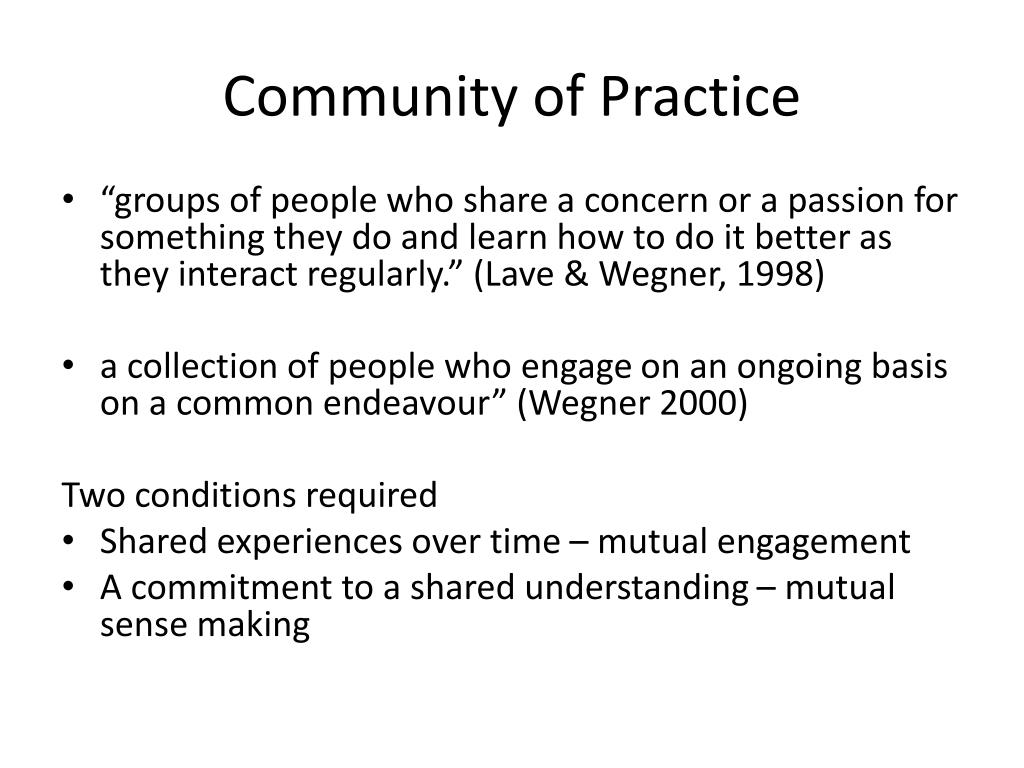 Community of Practice

• “groups of people who share a concern or a passion for something they do and learn how to do it better as they interact regularly.” (Lave & Wegner, 1998)

• a collection of people who engage on an ongoing basis on a common endeavour” (Wegner 2000)

Two conditions required
• Shared experiences over time – mutual engagement
• A commitment to a shared understanding – mutual sense making